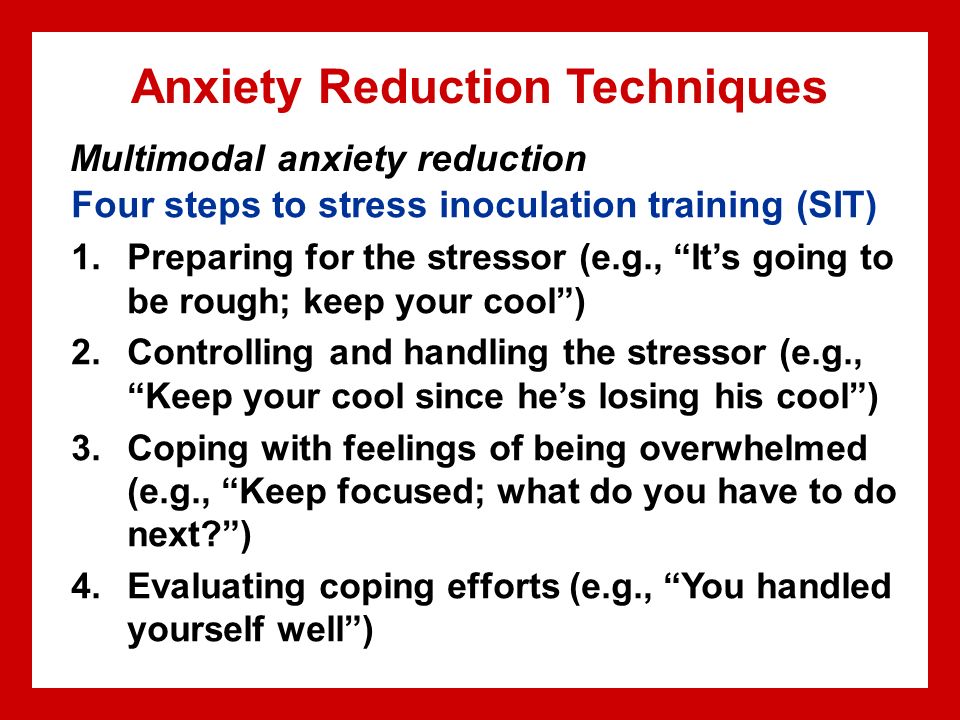 Anxiety Reduction Techniques

Multimodal anxiety reduction

Four steps to stress inoculation training (SIT)

1. Preparing for the stressor (e.g., “It’s going to be rough; keep your cool”)

2. Controlling and handling the stressor (e.g., “Keep your cool since he’s losing his cool”)

3. Coping with feelings of being overwhelmed (e.g., “Keep focused; what do you have to do next?”)

4. Evaluating coping efforts (e.g., “You handled yourself well”)